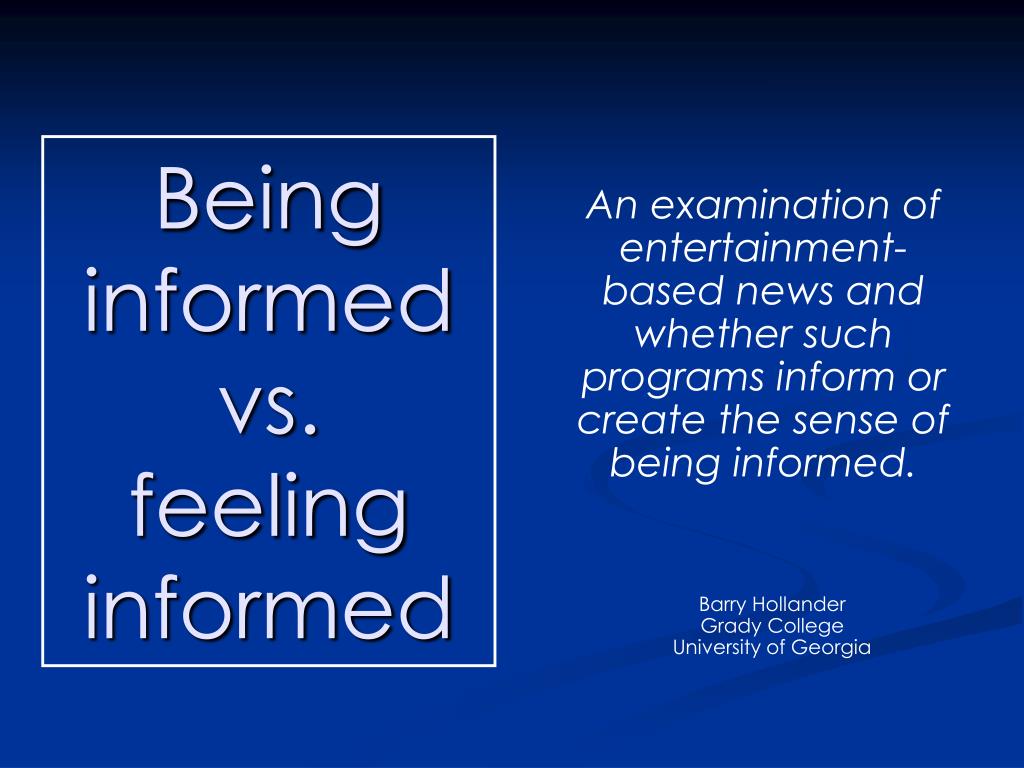 Being informed vs. feeling informed

An examination of entertainment-based news and whether such programs inform or create the sense of being informed.

Barry Hollander
Grady College
University of Georgia